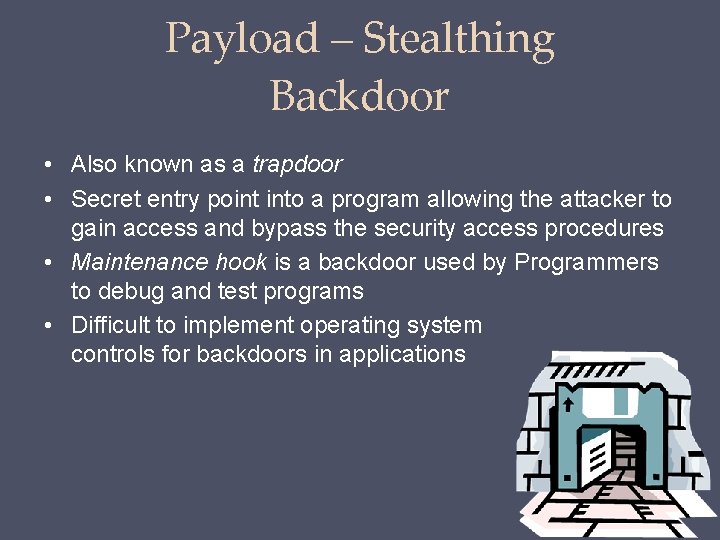 Payload – Stealthing
Backdoor

• Also known as a trapdoor
• Secret entry point into a program allowing the attacker to gain access and bypass the security access procedures
• Maintenance hook is a backdoor used by Programmers to debug and test programs
• Difficult to implement operating system controls for backdoors in applications